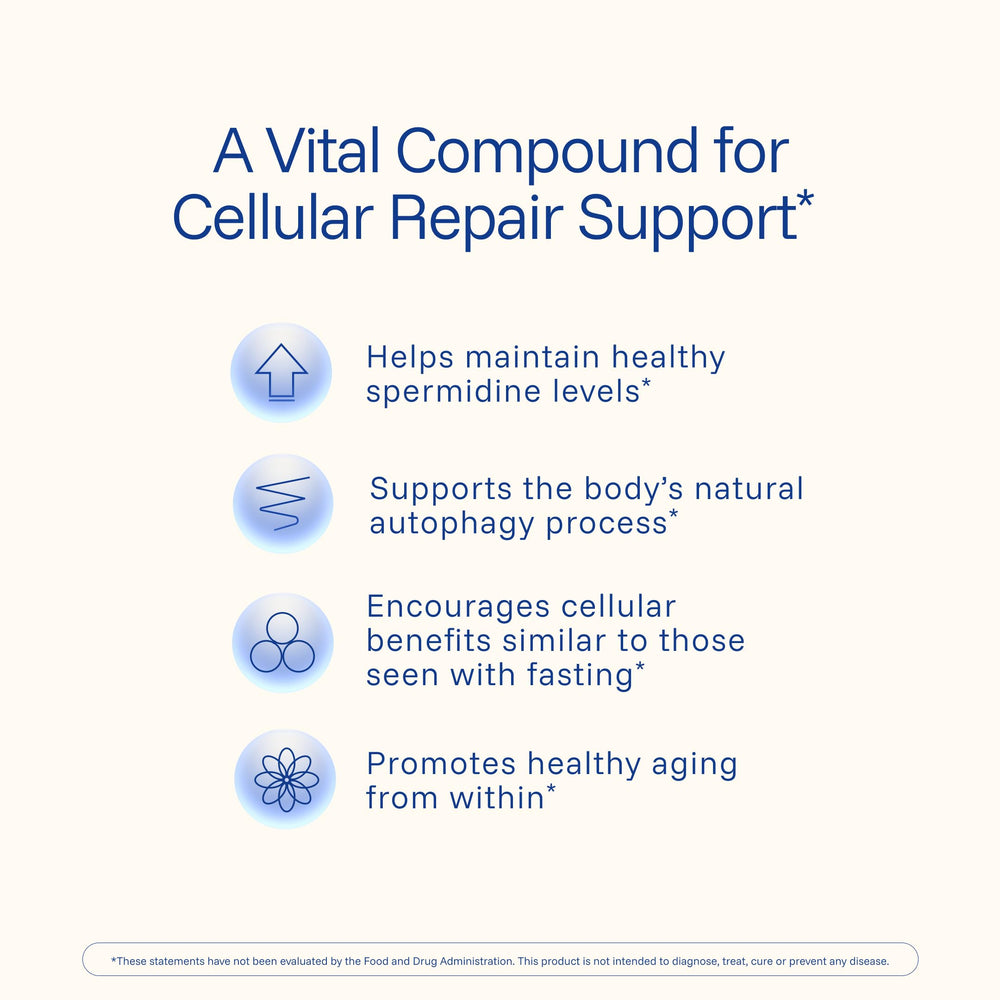 A Vital Compound for Cellular Repair Support*

Helps maintain healthy spermidine levels*

Supports the body's natural autophagy process*

Encourages cellular benefits similar to those seen with fasting*

Promotes healthy aging from within*

*These statements have not been evaluated by the Food and Drug Administration. This product is not intended to diagnose, treat, cure or prevent any disease.